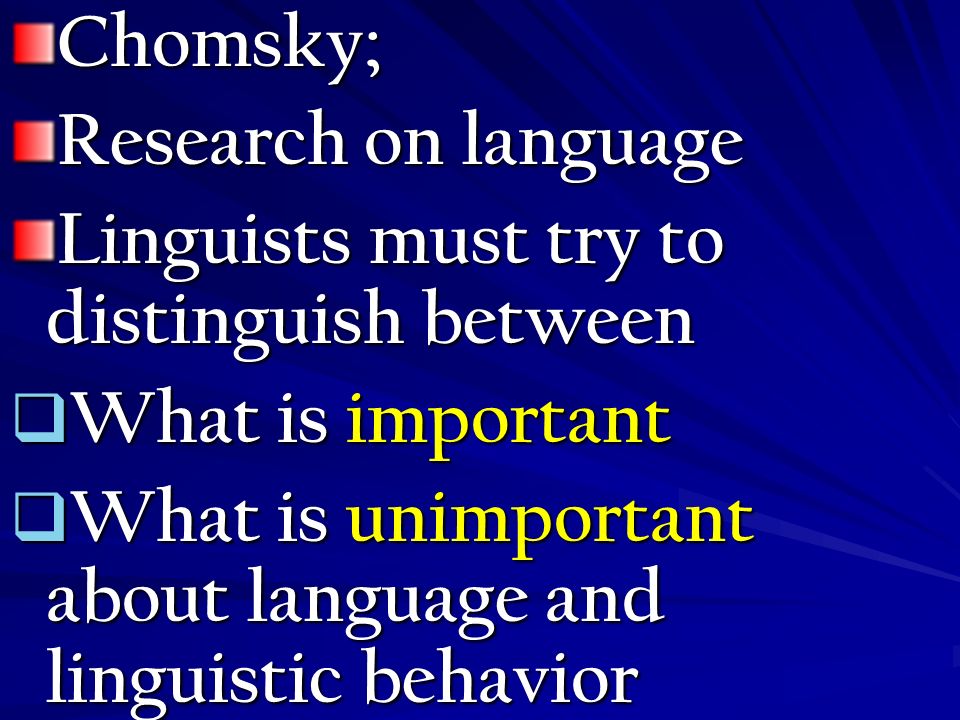 Chomsky;

Research on language

Linguists must try to distinguish between

What is important

What is unimportant about language and linguistic behavior